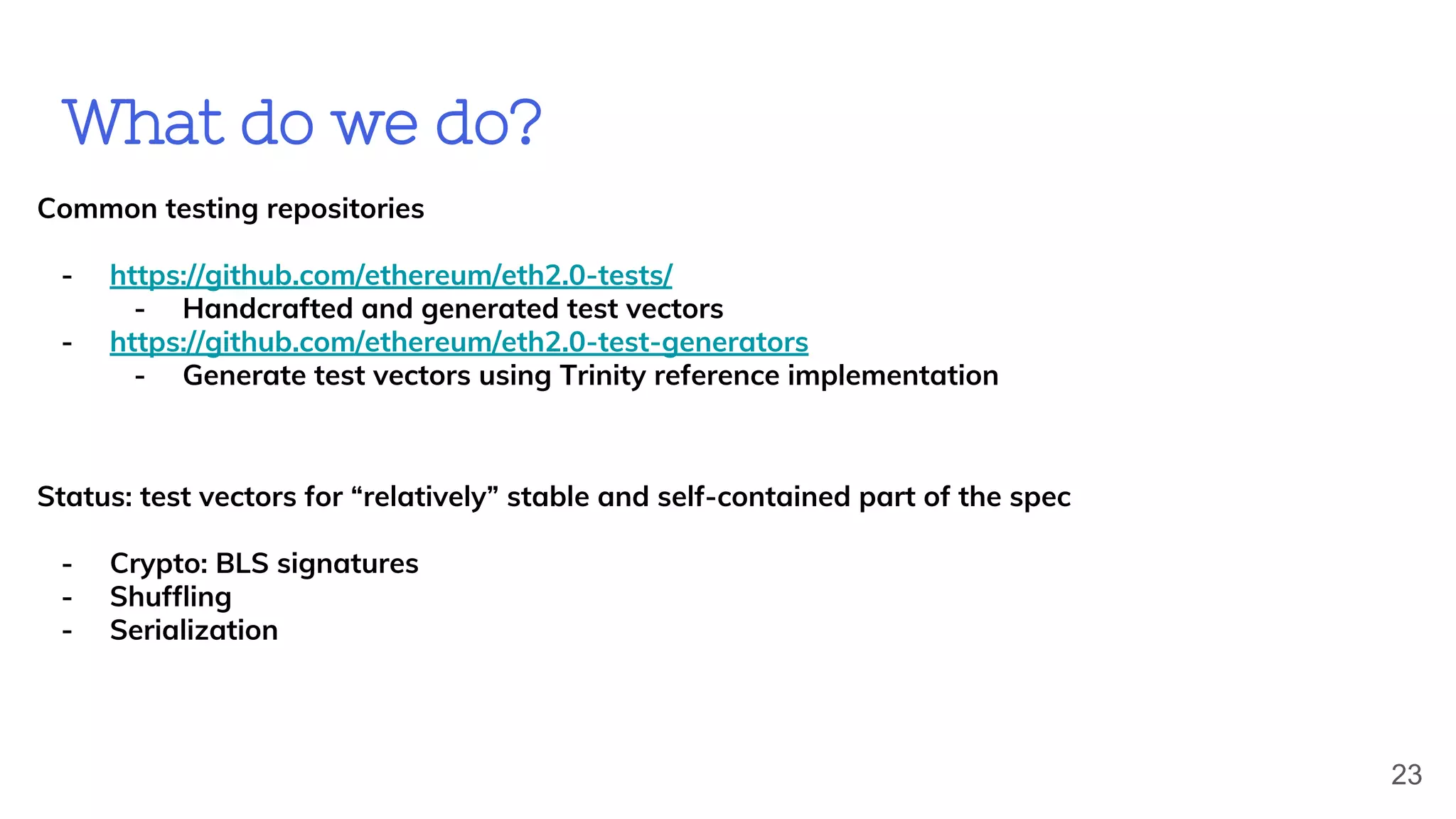 What do we do?

Common testing repositories

- https://github.com/ethereum/eth2.0-tests/
  - Handcrafted and generated test vectors
- https://github.com/ethereum/eth2.0-test-generators
  - Generate test vectors using Trinity reference implementation

Status: test vectors for “relatively” stable and self-contained part of the spec

- Crypto: BLS signatures
- Shuffling
- Serialization

23